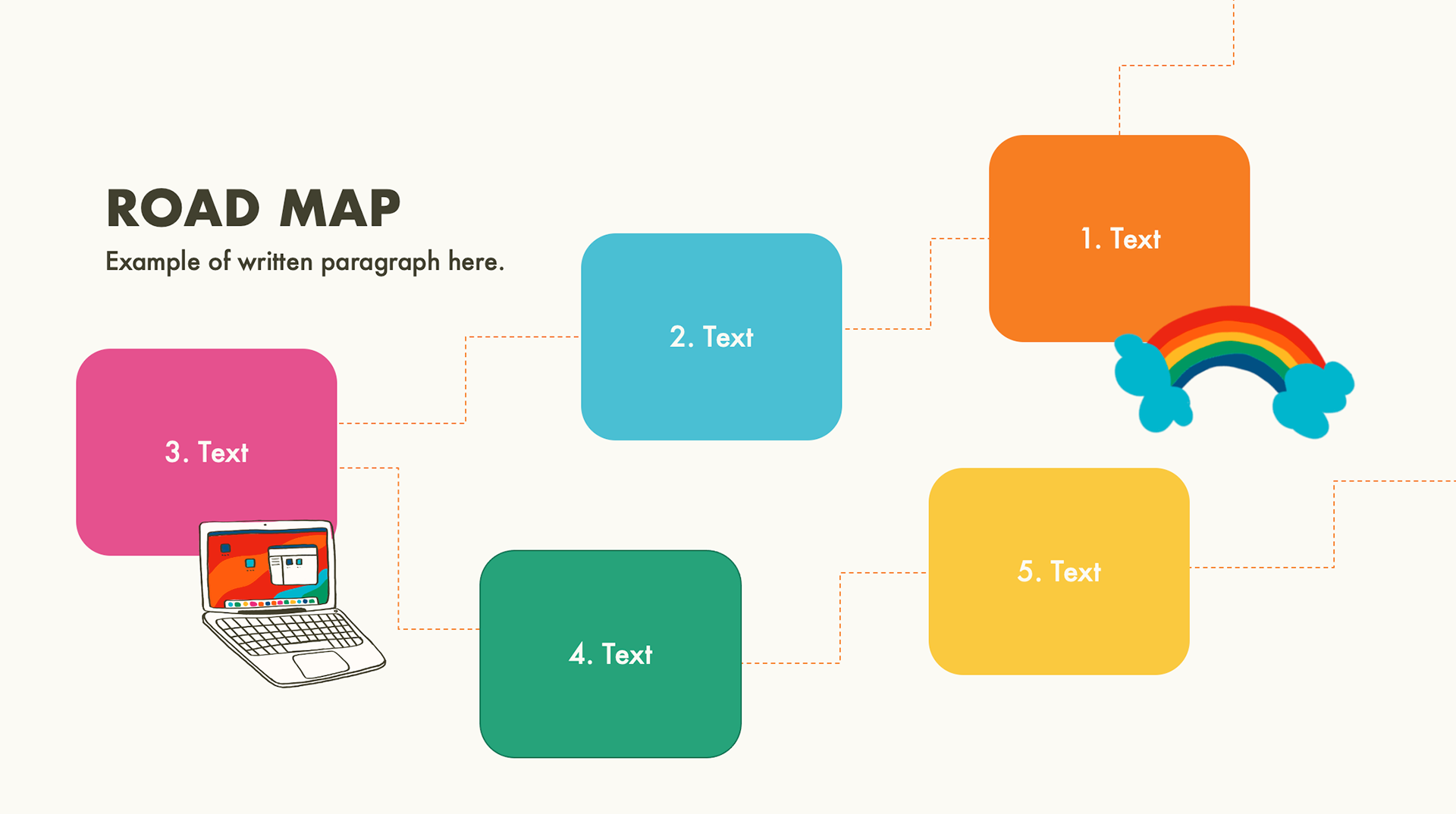 ROAD MAP

Example of written paragraph here.

1. Text

2. Text

3. Text

4. Text

5. Text